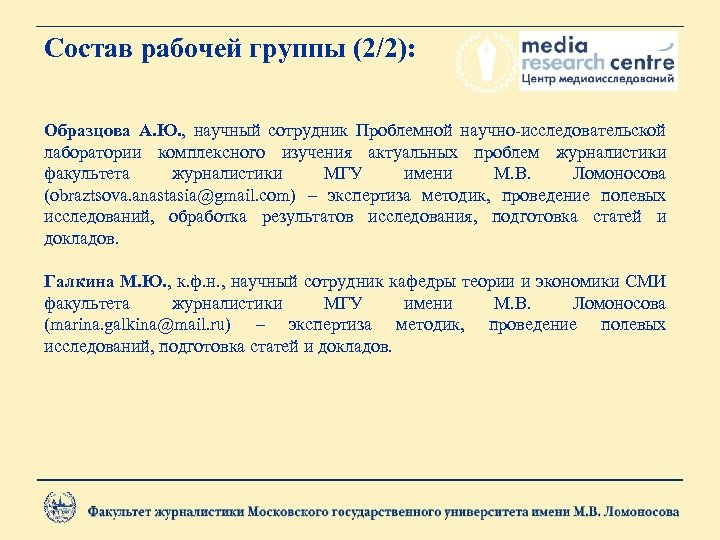 Состав рабочей группы (2/2):

media research centre
Центр медиаисследований

Образцова А.Ю., научный сотрудник Проблемной научно-исследовательской лаборатории комплексного изучения актуальных проблем журналистики факультета журналистики МГУ имени М.В. Ломоносова (obraztsova.anastasia@gmail.com) – экспертиза методик, проведение полевых исследований, обработка результатов исследования, подготовка статей и докладов.

Галкина М.Ю., к.ф.н., научный сотрудник кафедры теории и экономики СМИ факультета журналистики МГУ имени М.В. Ломоносова (marina.galkina@mail.ru) – экспертиза методик, проведение полевых исследований, подготовка статей и докладов.

Факультет журналистики Московского государственного университета имени М.В. Ломоносова